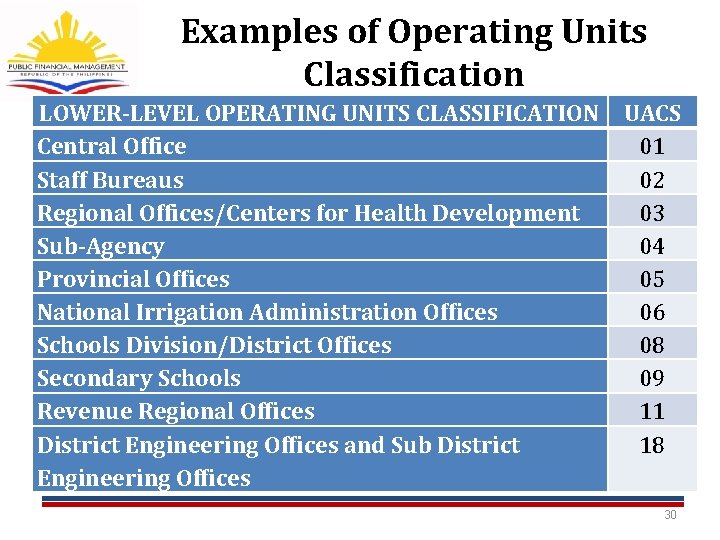 PUBLIC FINANCIAL MANAGEMENT
REPUBLIC OF THE PHILIPPINES

Examples of Operating Units Classification

| LOWER-LEVEL OPERATING UNITS CLASSIFICATION | UACS |
|---|---|
| Central Office | 01 |
| Staff Bureaus | 02 |
| Regional Offices/Centers for Health Development | 03 |
| Sub-Agency | 04 |
| Provincial Offices | 05 |
| National Irrigation Administration Offices | 06 |
| Schools Division/District Offices | 08 |
| Secondary Schools | 09 |
| Revenue Regional Offices | 11 |
| District Engineering Offices and Sub District Engineering Offices | 18 |

30